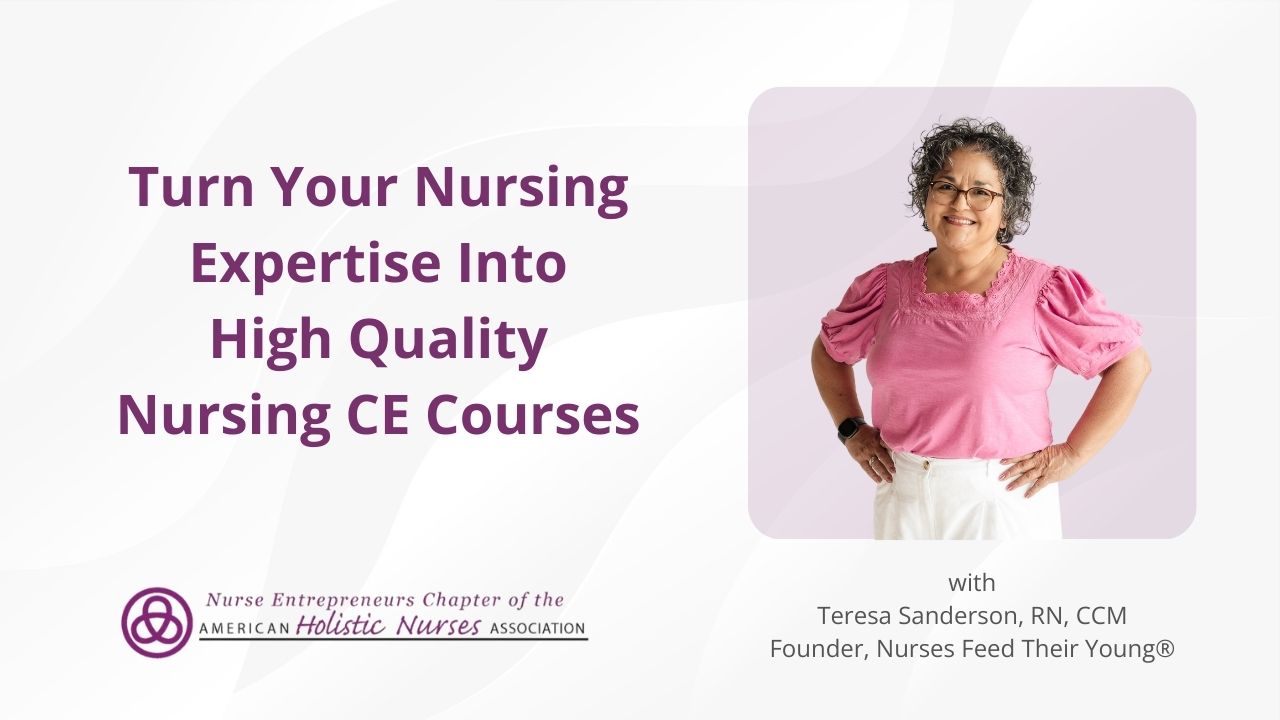 Turn Your Nursing Expertise Into High Quality Nursing CE Courses

Nurse Entrepreneurs Chapter of the
AMERICAN Holistic Nurses ASSOCIATION

with
Teresa Sanderson, RN, CCM
Founder, Nurses Feed Their Young®